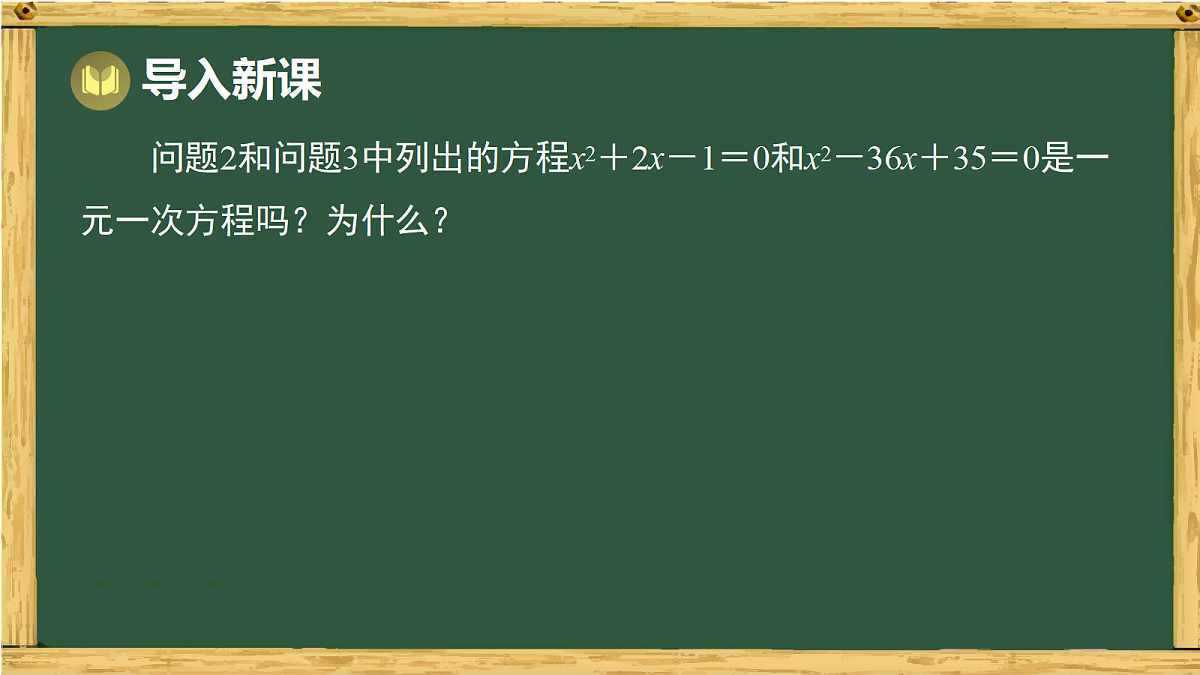 导入新课

问题2和问题3中列出的方程$x^2+2x-1=0$和$x^2-36x+35=0$是一元一次方程吗？为什么？